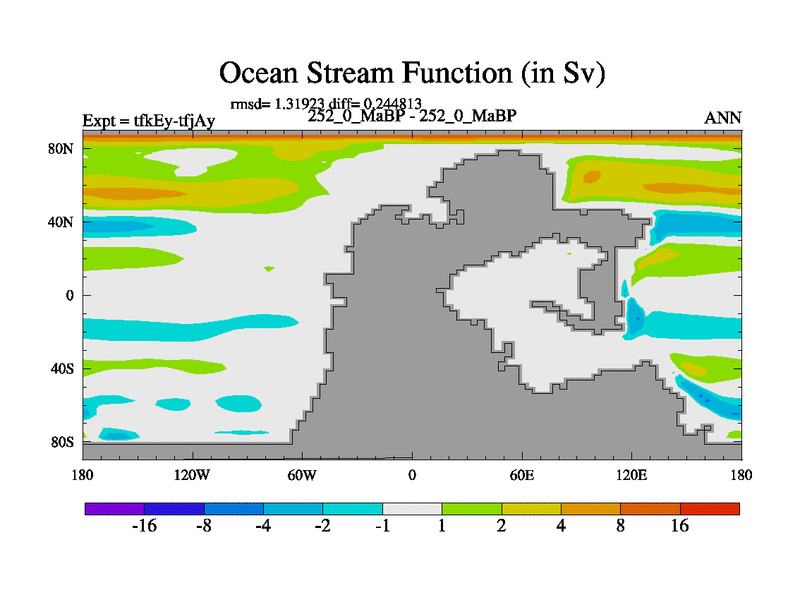 Ocean Stream Function (in Sv)

rmsd= 1.31923 diff= 0.244813

Expt = tfkEy-tfjAy

252_0_MaBP - 252_0_MaBP

ANN

80N

40N

0

40S

80S

180

120W

60W

0

60E

120E

180

-16

-8

-4

-2

-1

1

2

4

8

16